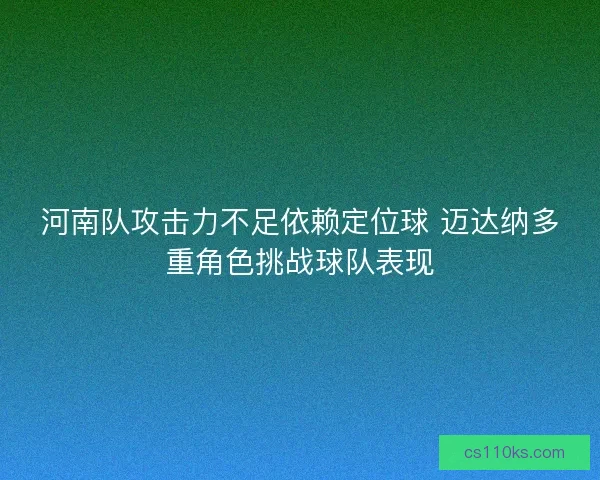 河南队攻击力不足依赖定位球 迈达纳多重角色挑战球队表现

cs110ks.com